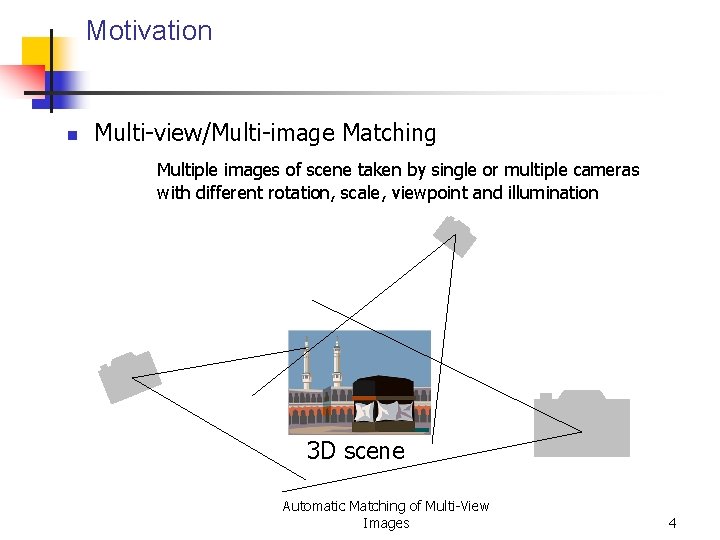 Motivation

Multi-view/Multi-image Matching

Multiple images of scene taken by single or multiple cameras with different rotation, scale, viewpoint and illumination

3D scene

Automatic Matching of Multi-View Images

4